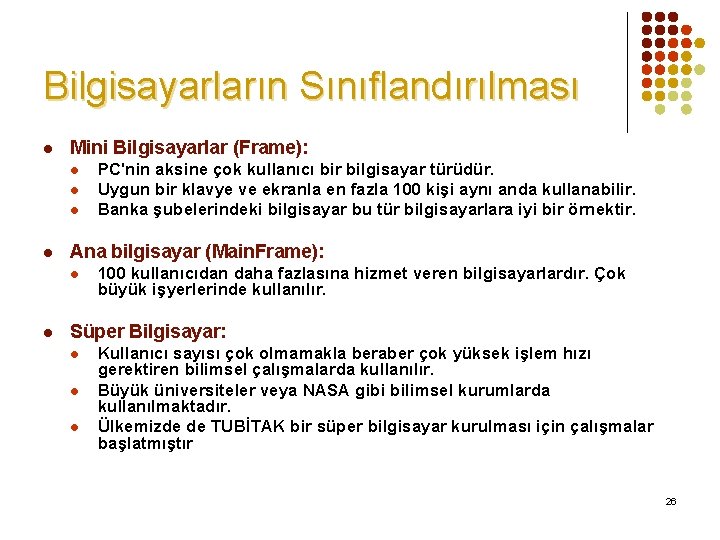 Bilgisayarların Sınıflandırılması

- Mini Bilgisayarlar (Frame):
  - PC'nin aksine çok kullanıcı bir bilgisayar türüdür.
  - Uygun bir klavye ve ekranla en fazla 100 kişi aynı anda kullanabilir.
  - Banka şubelerindeki bilgisayar bu tür bilgisayarlara iyi bir örnektir.

- Ana bilgisayar (MainFrame):
  - 100 kullanıcıdan daha fazlasına hizmet veren bilgisayarlardır. Çok büyük işyerlerinde kullanılır.

- Süper Bilgisayar:
  - Kullanıcı sayısı çok olmamakla beraber çok yüksek işlem hızı gerektiren bilimsel çalışmalarda kullanılır.
  - Büyük üniversiteler veya NASA gibi bilimsel kurumlarda kullanılmaktadır.
  - Ülkemizde de TUBİTAK bir süper bilgisayar kurulması için çalışmalar başlatmıştır

26